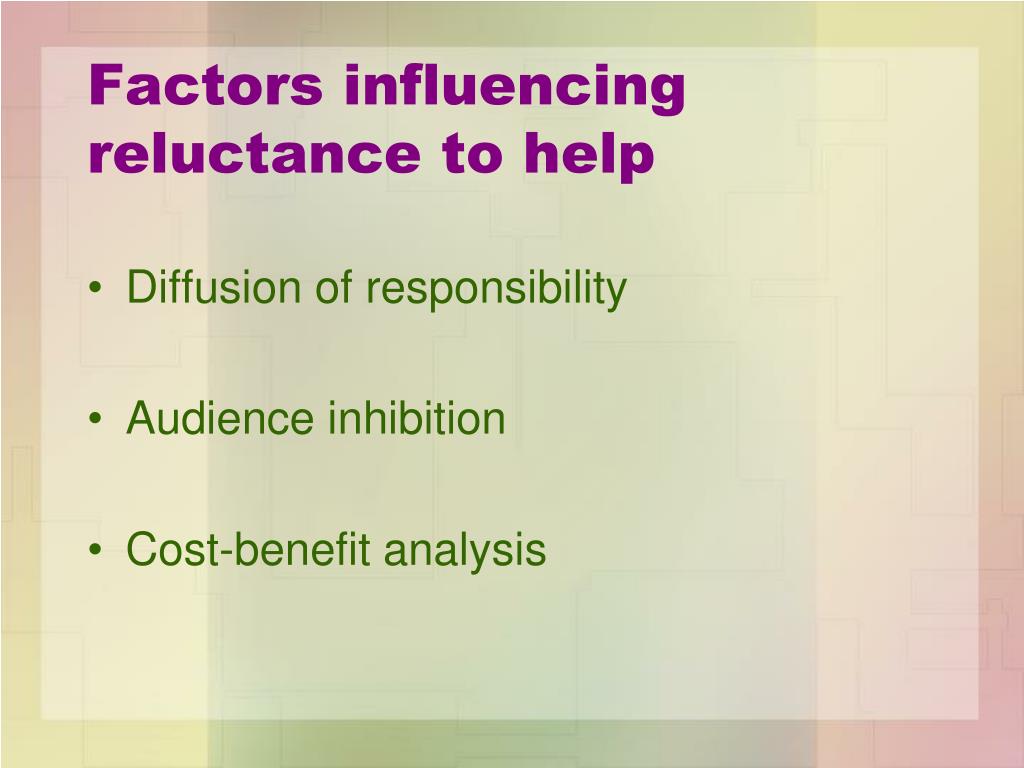 Factors influencing reluctance to help

• Diffusion of responsibility

• Audience inhibition

• Cost-benefit analysis